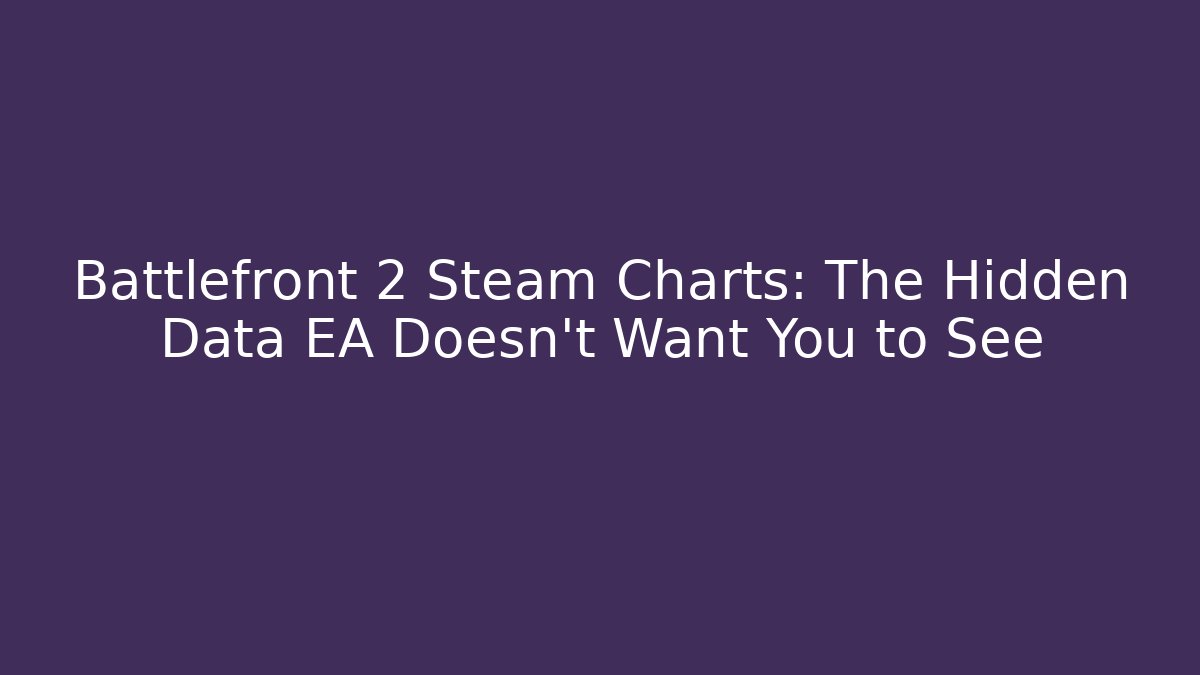 Battlefront 2 Steam Charts: The Hidden Data EA Doesn't Want You to See